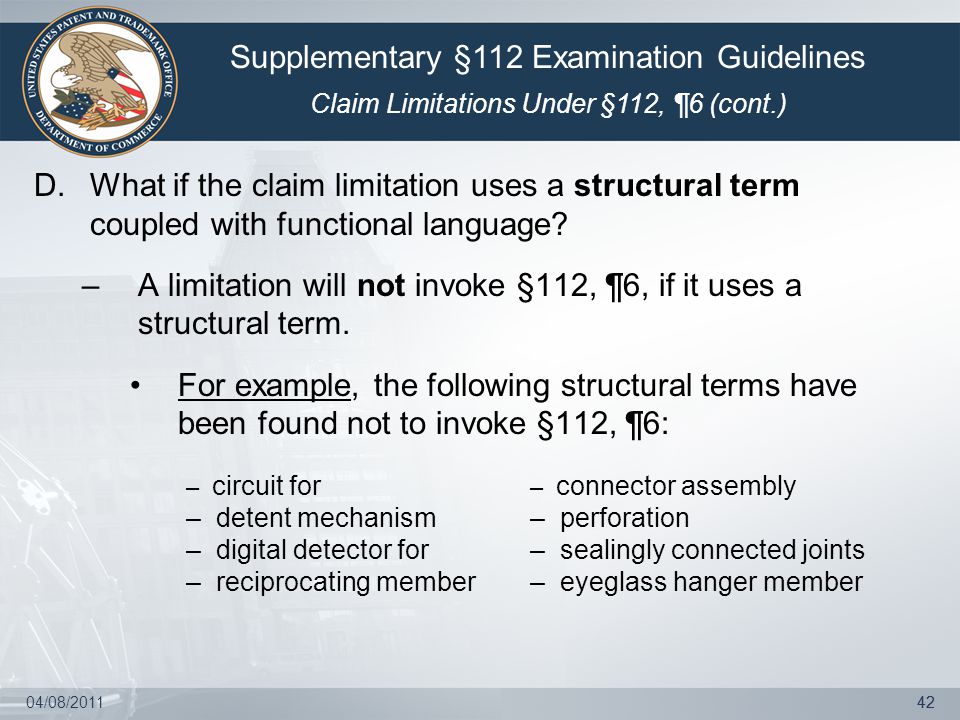 UNITED STATES PATENT AND TRADEMARK OFFICE DEPARTMENT OF COMMERCE

Supplementary §112 Examination Guidelines

Claim Limitations Under §112, ¶6 (cont.)

D. What if the claim limitation uses a structural term coupled with functional language?

– A limitation will not invoke §112, ¶6, if it uses a structural term.

• For example, the following structural terms have been found not to invoke §112, ¶6:

– circuit for
– detent mechanism
– digital detector for
– reciprocating member

– connector assembly
– perforation
– sealingly connected joints
– eyeglass hanger member

04/08/2011

42